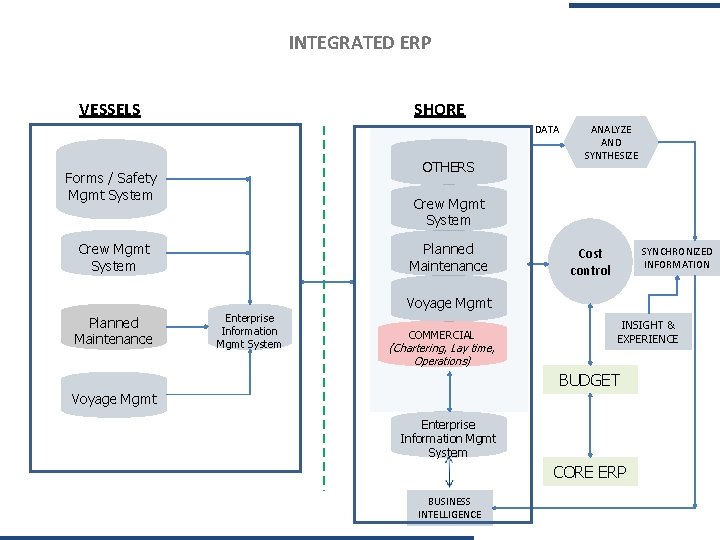 INTEGRATED ERP

VESSELS

Forms / Safety Mgmt System

Crew Mgmt System

Planned Maintenance

Voyage Mgmt

Enterprise Information Mgmt System

SHORE

OTHERS

Crew Mgmt System

Planned Maintenance

Voyage Mgmt

COMMERCIAL (Chartering, Lay time, Operations)

Enterprise Information Mgmt System

BUSINESS INTELLIGENCE

DATA

ANALYZE AND SYNTHESIZE

Cost control

SYNCHRONIZED INFORMATION

INSIGHT & EXPERIENCE

BUDGET

CORE ERP